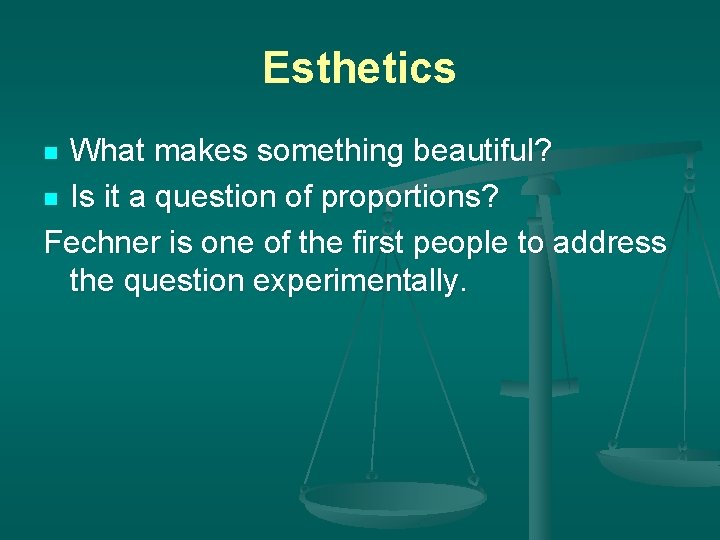 Esthetics

- What makes something beautiful?
- Is it a question of proportions?

Fechner is one of the first people to address the question experimentally.